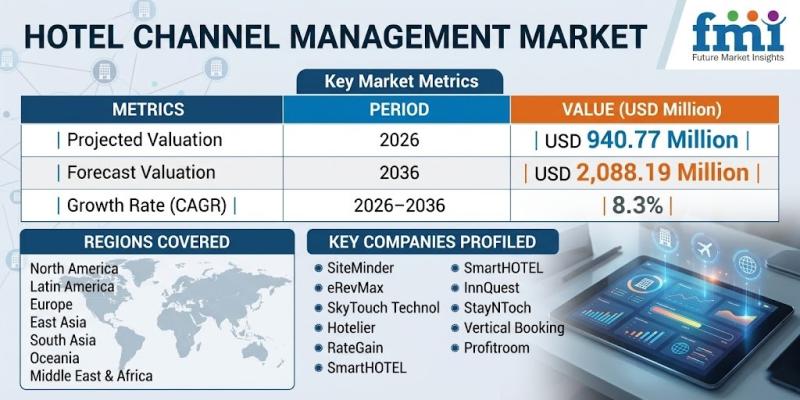 HOTEL CHANNEL MANAGEMENT MARKET

fmi
Future Market Insights

Key Market Metrics

| METRICS | PERIOD | VALUE (USD Million) |
|---|---|---|
| Projected Valuation | 2026 | USD 940.77 Million |
| Forecast Valuation | 2036 | USD 2,088.19 Million |
| Growth Rate (CAGR) | 2026–2036 | 8.3% |

REGIONS COVERED
North America
Latin America
Europe
East Asia
South Asia
Oceania
Middle East & Africa

KEY COMPANIES PROFILED
SiteMinder
eRevMax
SkyTouch Technol
Hotelier
RateGain
SmartHOTEL
SmartHOTEL
InnQuest
StayNToch
Vertical Booking
Profitroom